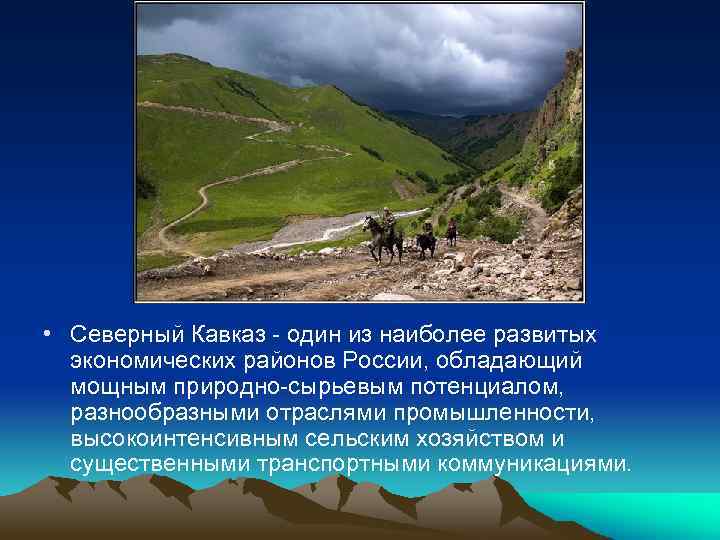 • Северный Кавказ - один из наиболее развитых экономических районов России, обладающий мощным природно-сырьевым потенциалом, разнообразными отраслями промышленности, высокоинтенсивным сельским хозяйством и существенными транспортными коммуникациями.